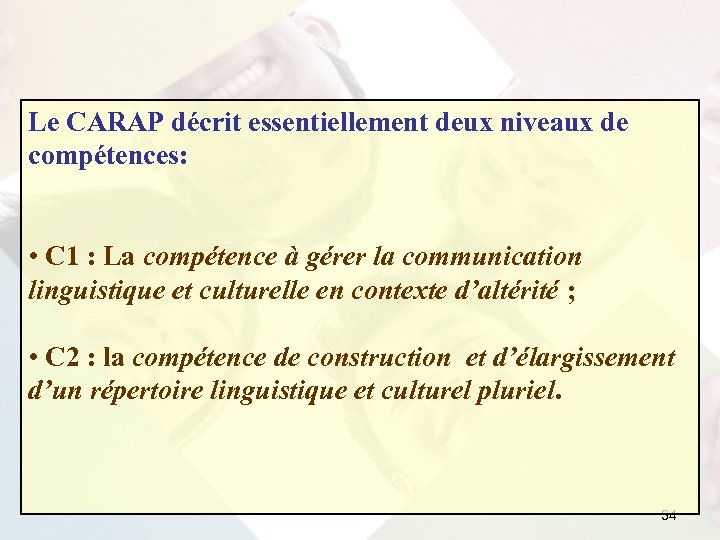 Le CARAP décrit essentiellement deux niveaux de compétences:

• C1 : La compétence à gérer la communication linguistique et culturelle en contexte d'altérité ;

• C2 : la compétence de construction et d'élargissement d'un répertoire linguistique et culturel pluriel.

34